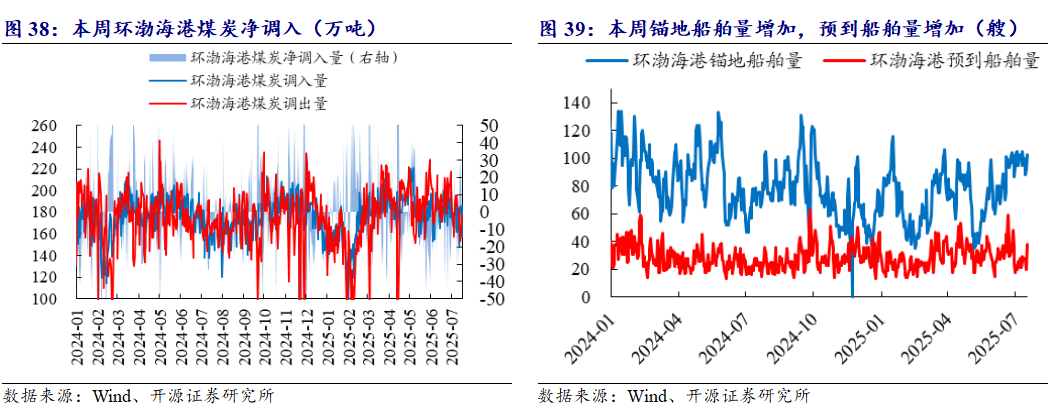 图 38：本周环渤海港煤炭净调入（万吨）

环渤海港煤炭净调入量（右轴）
环渤海港煤炭调入量
环渤海港煤炭调出量

260
240
220
200
180
160
140
120
100

50
40
30
20
10
0
-10
-20
-30
-40
-50

2024-01
2024-02
2024-03
2024-04
2024-05
2024-06
2024-07
2024-08
2024-09
2024-10
2024-11
2024-12
2025-01
2025-02
2025-03
2025-04
2025-05
2025-06
2025-07

数据来源：Wind、开源证券研究所

图 39：本周锚地船舶量增加，预到船舶量增加（艘）

环渤海港锚地船舶量
环渤海港预到船舶量

140
120
100
80
60
40
20
0

2024-01
2024-04
2024-07
2024-10
2025-01
2025-04
2025-07

数据来源：Wind、开源证券研究所